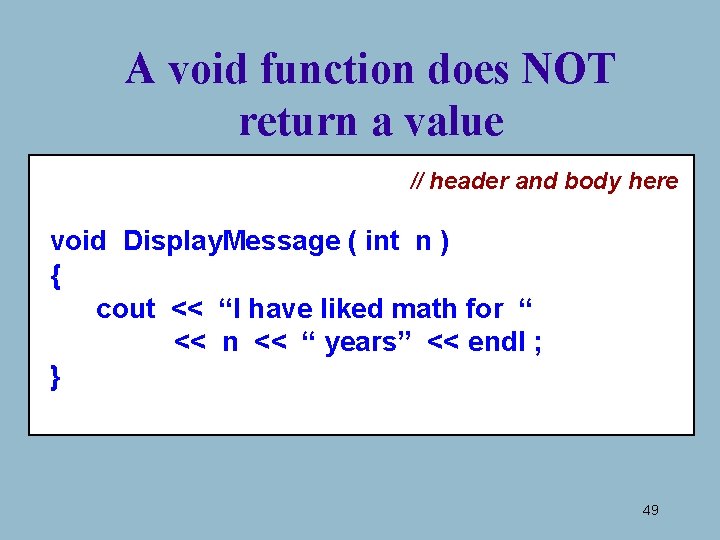 A void function does NOT return a value

// header and body here

void DisplayMessage ( int n )
{
cout << “I have liked math for “
<< n << “ years” << endl ;
}

49